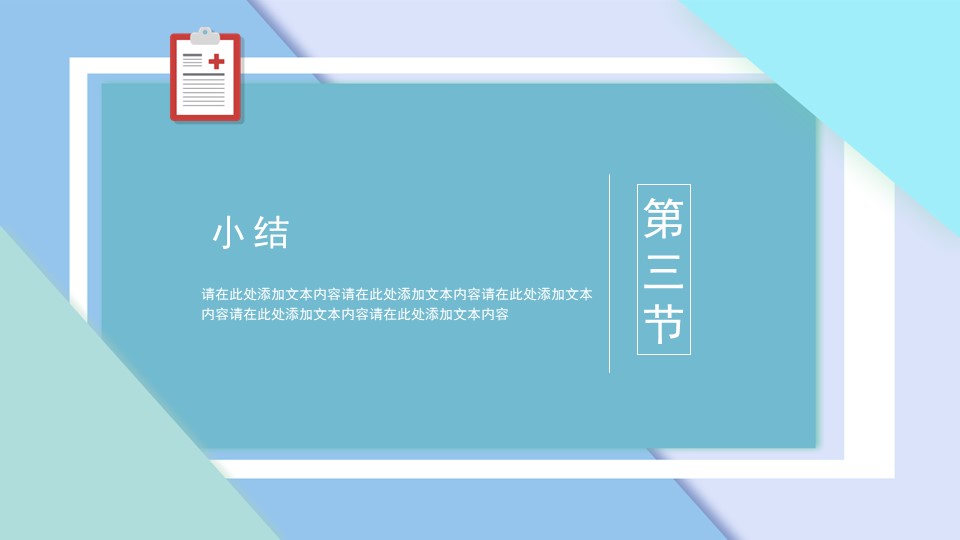 小结

请在此处添加文本内容请在此处添加文本内容请在此处添加文本内容请在此处添加文本内容请在此处添加文本内容

第三节